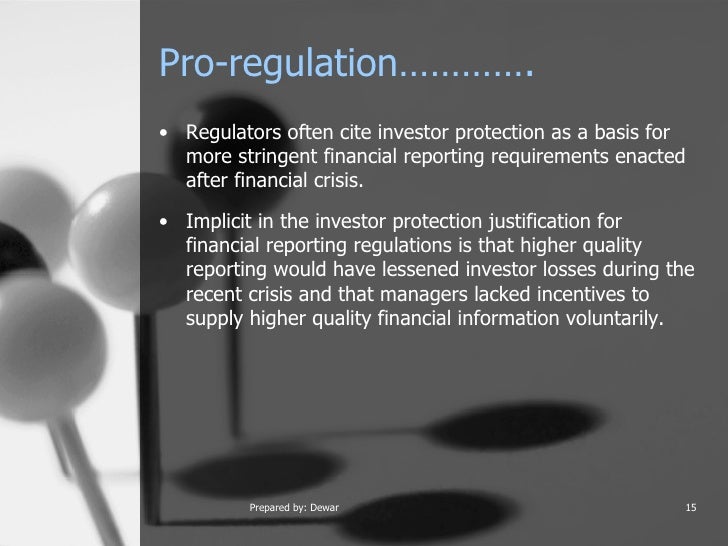 Pro-regulation………….

• Regulators often cite investor protection as a basis for more stringent financial reporting requirements enacted after financial crisis.

• Implicit in the investor protection justification for financial reporting regulations is that higher quality reporting would have lessened investor losses during the recent crisis and that managers lacked incentives to supply higher quality financial information voluntarily.

Prepared by: Dewar

15